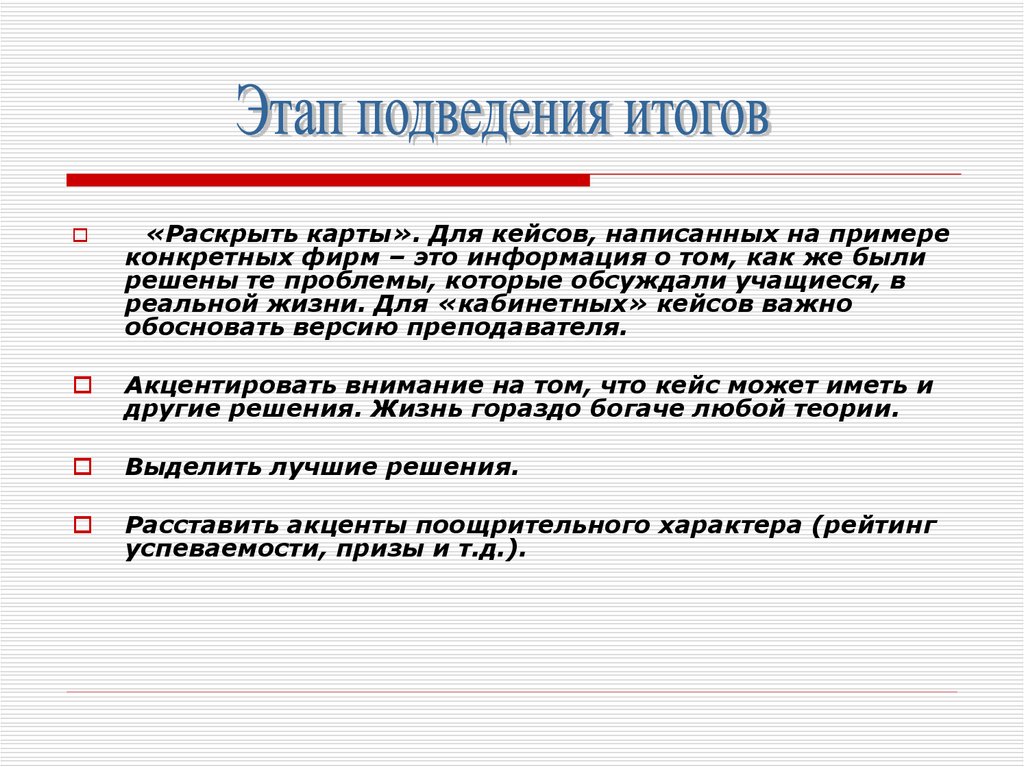 Этап подведения итогов

«Раскрыть карты». Для кейсов, написанных на примере конкретных фирм – это информация о том, как же были решены те проблемы, которые обсуждали учащиеся, в реальной жизни. Для «кабинетных» кейсов важно обосновать версию преподавателя.

Акцентировать внимание на том, что кейс может иметь и другие решения. Жизнь гораздо богаче любой теории.

Выделить лучшие решения.

Расставить акценты поощрительного характера (рейтинг успеваемости, призы и т.д.).